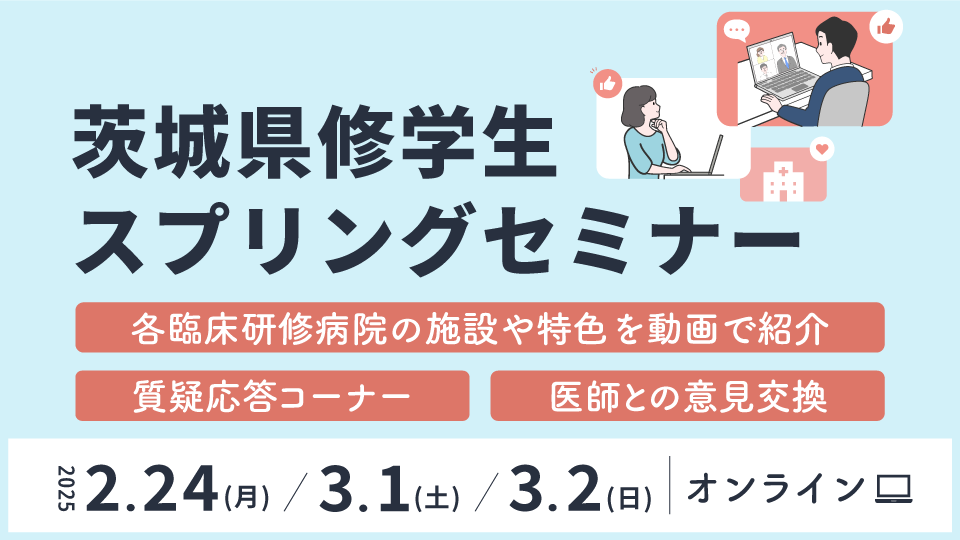 茨城県修学生
スプリングセミナー

各臨床研修病院の施設や特色を動画で紹介

質疑応答コーナー

医師との意見交換

2025 2.24(月) / 3.1(土) / 3.2(日) | オンライン